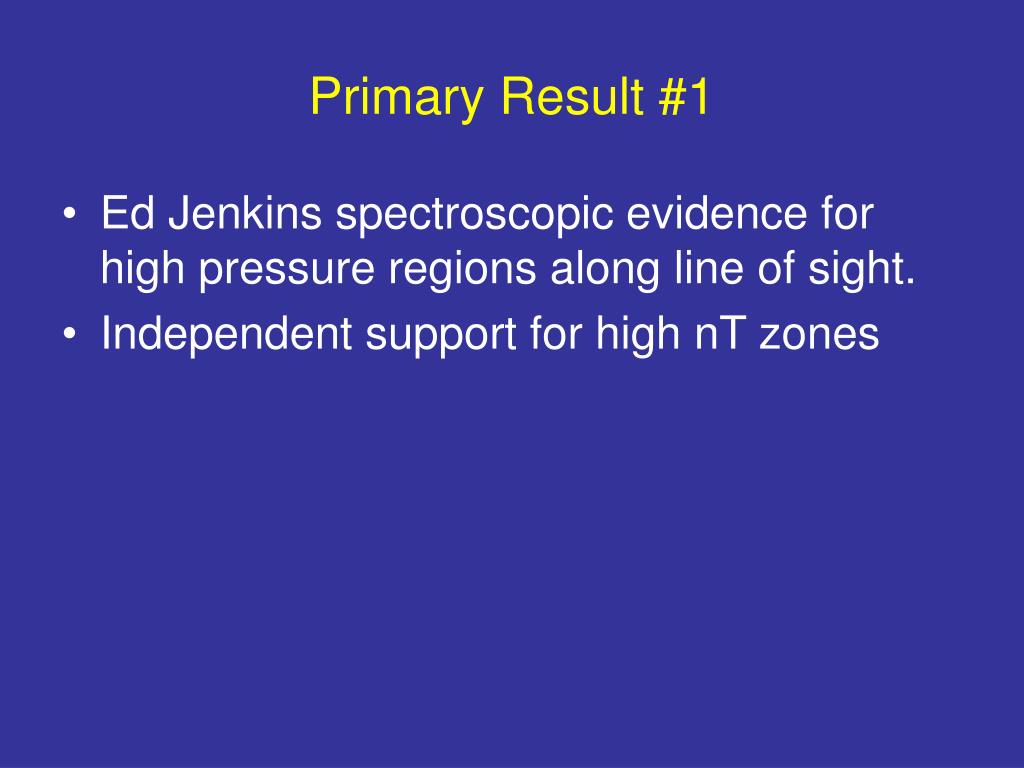 Primary Result #1

• Ed Jenkins spectroscopic evidence for high pressure regions along line of sight.
• Independent support for high nT zones